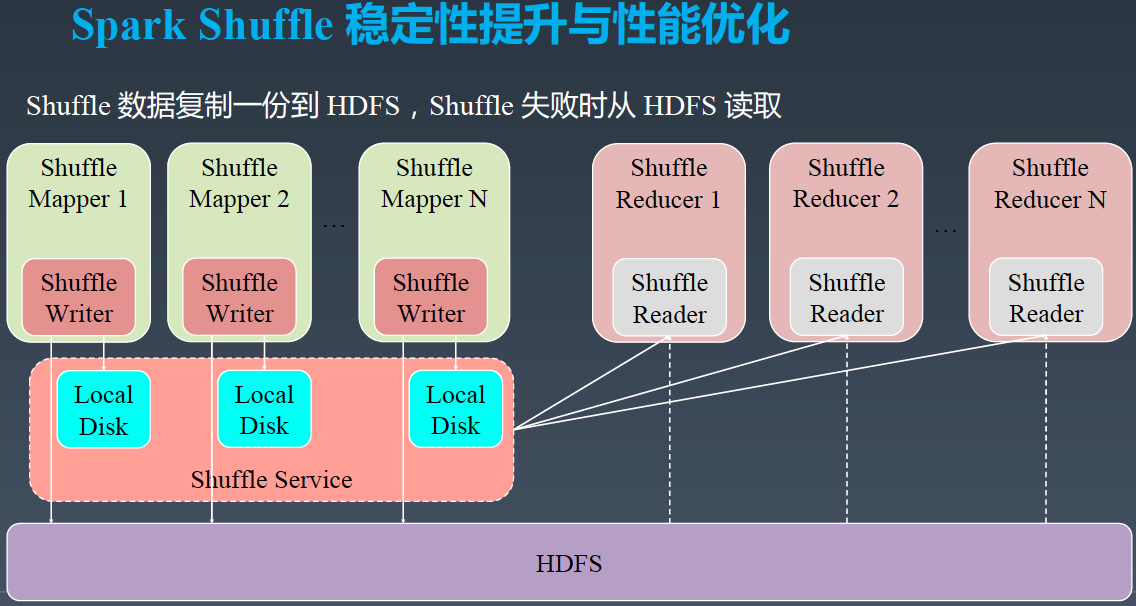 Spark Shuffle 稳定性提升与性能优化

Shuffle 数据复制一份到 HDFS，Shuffle 失败时从 HDFS 读取

Shuffle Mapper 1

Shuffle Writer

Shuffle Mapper 2

Shuffle Writer

…

Shuffle Mapper N

Shuffle Writer

Shuffle Reducer 1

Shuffle Reader

Shuffle Reducer 2

Shuffle Reader

…

Shuffle Reducer N

Shuffle Reader

Local Disk

Local Disk

Local Disk

Shuffle Service

HDFS